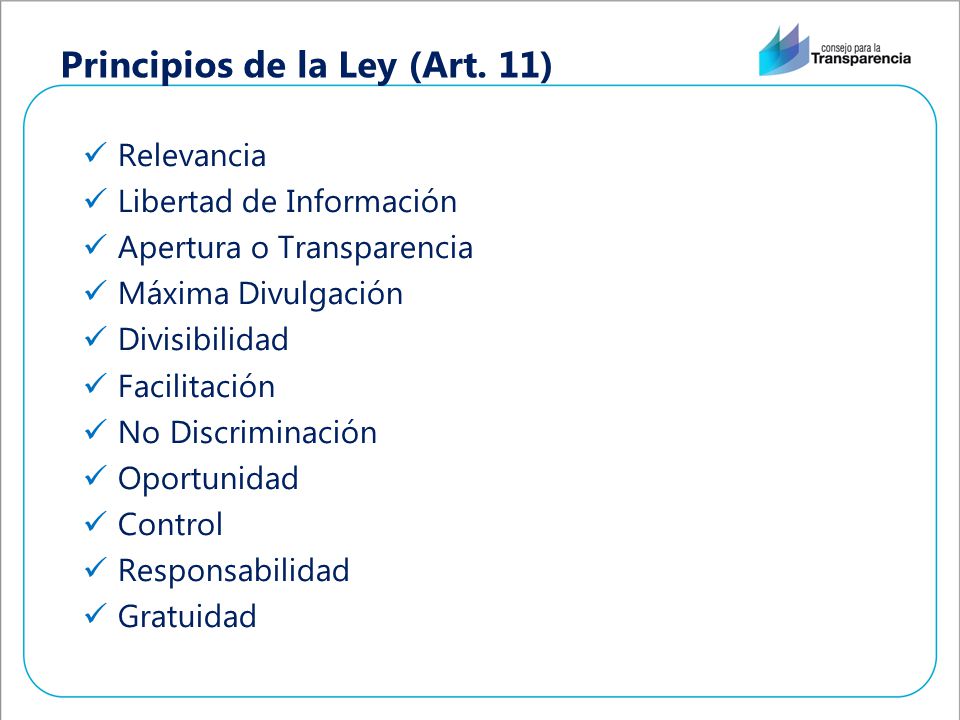 Principios de la Ley (Art. 11)

consejo para la Transparencia

✓ Relevancia
✓ Libertad de Información
✓ Apertura o Transparencia
✓ Máxima Divulgación
✓ Divisibilidad
✓ Facilitación
✓ No Discriminación
✓ Oportunidad
✓ Control
✓ Responsabilidad
✓ Gratuidad